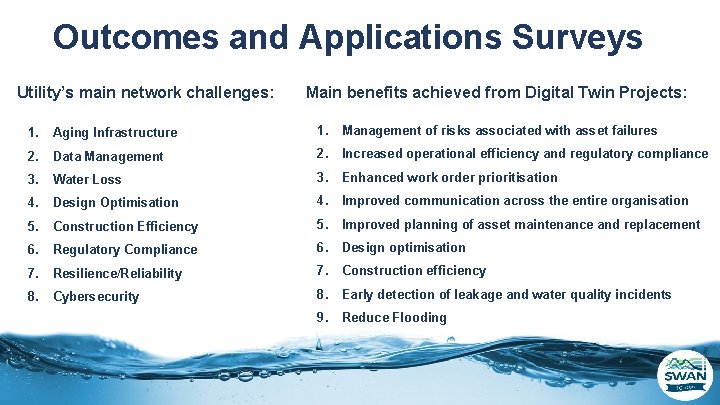 Outcomes and Applications Surveys

Utility's main network challenges:

1. Aging Infrastructure
2. Data Management
3. Water Loss
4. Design Optimisation
5. Construction Efficiency
6. Regulatory Compliance
7. Resilience/Reliability
8. Cybersecurity

Main benefits achieved from Digital Twin Projects:

1. Management of risks associated with asset failures
2. Increased operational efficiency and regulatory compliance
3. Enhanced work order prioritisation
4. Improved communication across the entire organisation
5. Improved planning of asset maintenance and replacement
6. Design optimisation
7. Construction efficiency
8. Early detection of leakage and water quality incidents
9. Reduce Flooding

SWAN